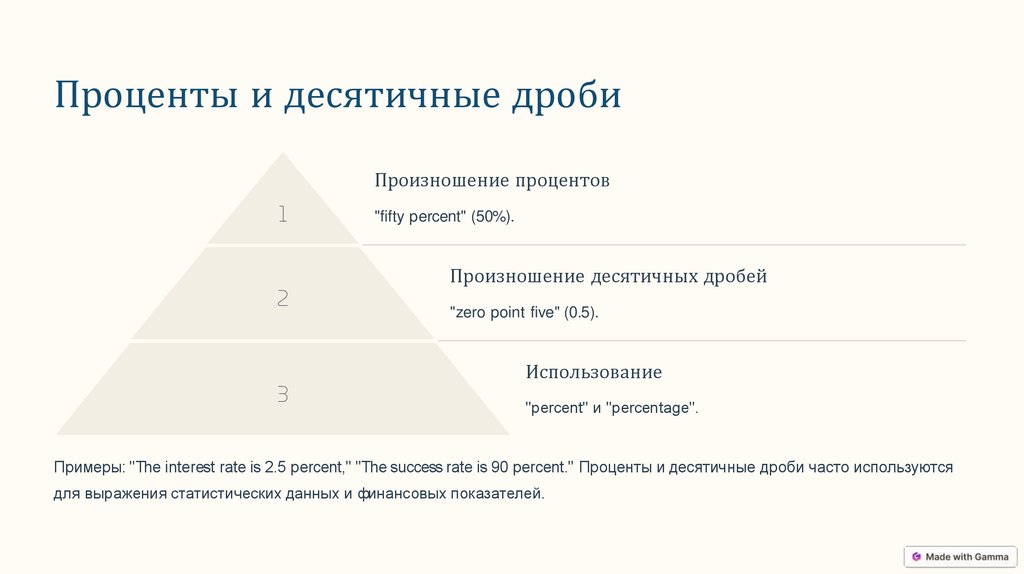 Проценты и десятичные дроби

1

Произношение процентов

"fifty percent" (50%).

2

Произношение десятичных дробей

"zero point five" (0.5).

3

Использование

"percent" и "percentage".

Примеры: "The interest rate is 2.5 percent," "The success rate is 90 percent." Проценты и десятичные дроби часто используются для выражения статистических данных и финансовых показателей.

Made with Gamma